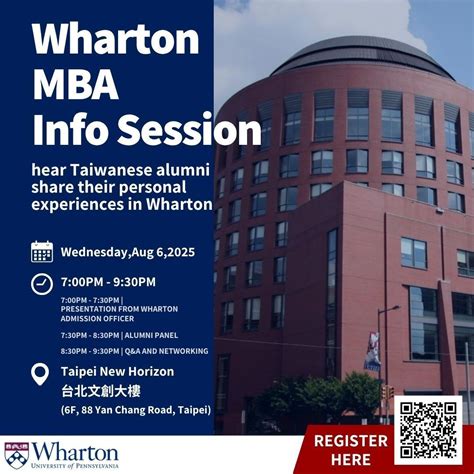 Wharton MBA Info Session

hear Taiwanese alumni share their personal experiences in Wharton

Wednesday,Aug 6,2025

7:00PM - 9:30PM

7:00PM - 7:30PM | PRESENTATION FROM WHARTON ADMISSION OFFICER

7:30PM - 8:30PM | ALUMNI PANEL

8:30PM - 9:30PM | Q&A AND NETWORKING

Taipei New Horizon
台北文創大樓
(6F, 88 Yan Chang Road, Taipei)

Wharton
UNIVERSITY of PENNSYLVANIA

REGISTER HERE